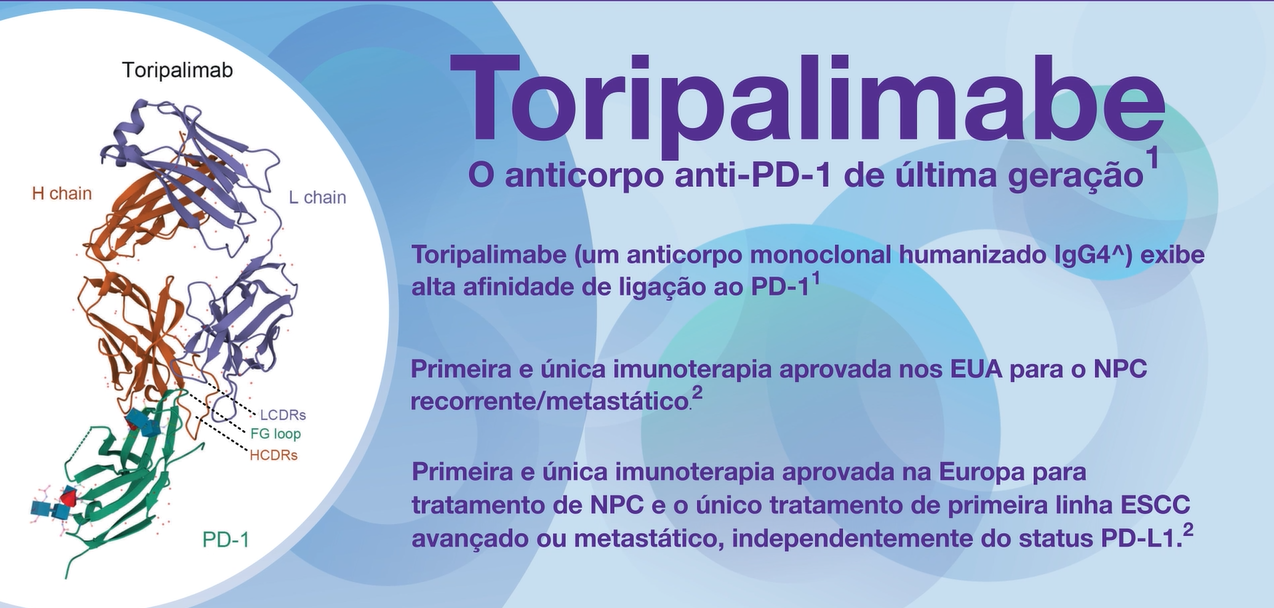 Toripalimab

H chain

L chain

LCDRs
FG loop
HCDRs

PD-1

Toripalimabe

O anticorpo anti-PD-1 de última geração$^1$

Toripalimabe (um anticorpo monoclonal humanizado IgG4^) exibe alta afinidade de ligação ao PD-1$^1$

Primeira e única imunoterapia aprovada nos EUA para o NPC recorrente/metastático.$^2$

Primeira e única imunoterapia aprovada na Europa para tratamento de NPC e o único tratamento de primeira linha ESCC avançado ou metastático, independentemente do status PD-L1.$^2$